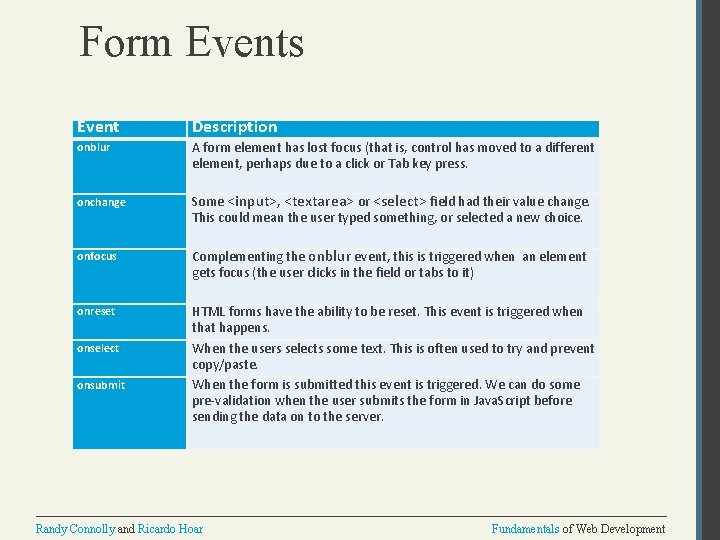 Form Events

| Event | Description |
|---|---|
| onblur | A form element has lost focus (that is, control has moved to a different element, perhaps due to a click or Tab key press. |
| onchange | Some <input>, <textarea> or <select> field had their value change. This could mean the user typed something, or selected a new choice. |
| onfocus | Complementing the onblur event, this is triggered when an element gets focus (the user clicks in the field or tabs to it) |
| onreset | HTML forms have the ability to be reset. This event is triggered when that happens. |
| onselect | When the users selects some text. This is often used to try and prevent copy/paste. |
| onsubmit | When the form is submitted this event is triggered. We can do some pre-validation when the user submits the form in JavaScript before sending the data on to the server. |

Randy Connolly and Ricardo Hoar

Fundamentals of Web Development